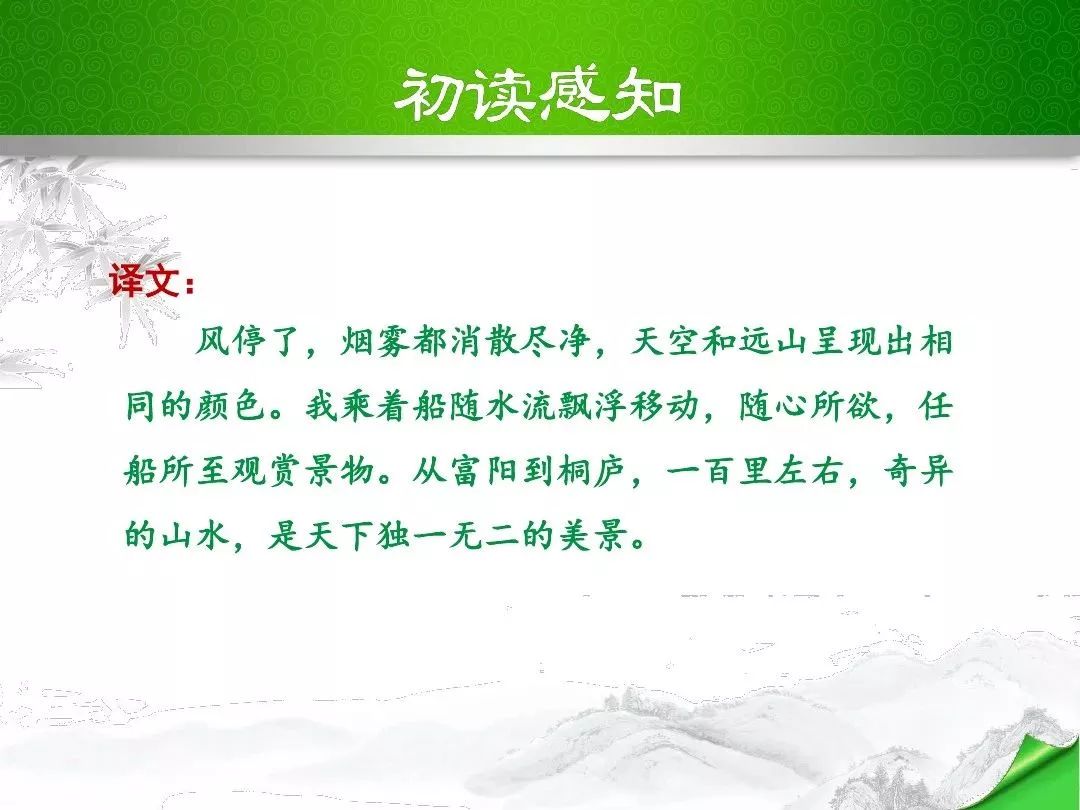 初读感知

译文：

风停了，烟雾都消散尽净，天空和远山呈现出相同的颜色。我乘着船随水流飘浮移动，随心所欲，任船所至观赏景物。从富阳到桐庐，一百里左右，奇异的山水，是天下独一无二的美景。